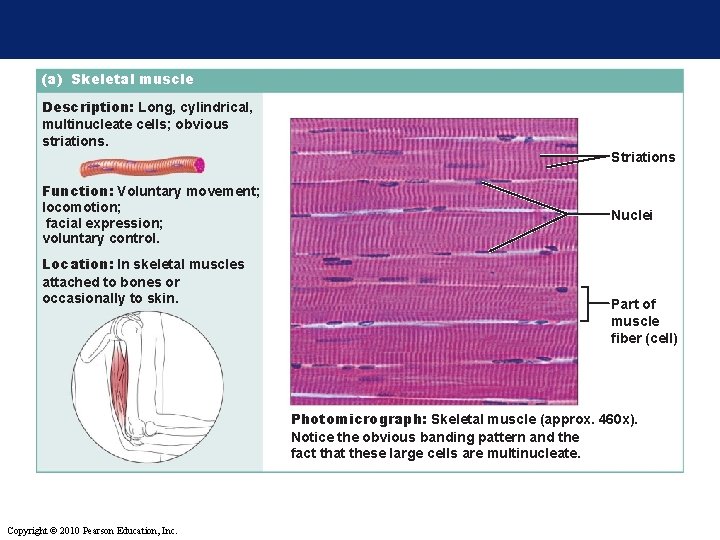 (a) Skeletal muscle

Description: Long, cylindrical, multinucleate cells; obvious striations.

Function: Voluntary movement; locomotion;
facial expression;
voluntary control.

Location: In skeletal muscles attached to bones or occasionally to skin.

Striations

Nuclei

Part of muscle fiber (cell)

Photomicrograph: Skeletal muscle (approx. 460x). Notice the obvious banding pattern and the fact that these large cells are multinucleate.

Copyright © 2010 Pearson Education, Inc.